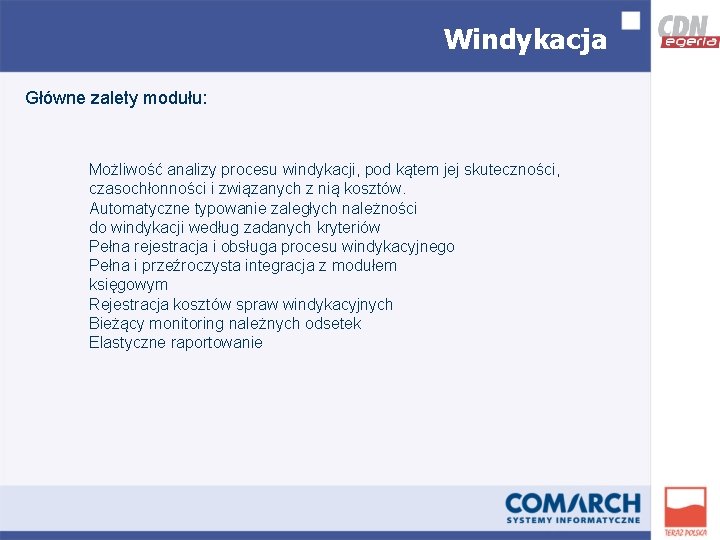 Windykacja

CDN
egeria

Główne zalety modułu:

Możliwość analizy procesu windykacji, pod kątem jej skuteczności, czasochłonności i związanych z nią kosztów.
Automatyczne typowanie zaległych należności do windykacji według zadanych kryteriów
Pełna rejestracja i obsługa procesu windykacyjnego
Pełna i przeźroczysta integracja z modułem księgowym
Rejestracja kosztów spraw windykacyjnych
Bieżący monitoring należnych odsetek
Elastyczne raportowanie

COMARCH
SYSTEMY INFORMATYCZNE

TERAZ POLSKA